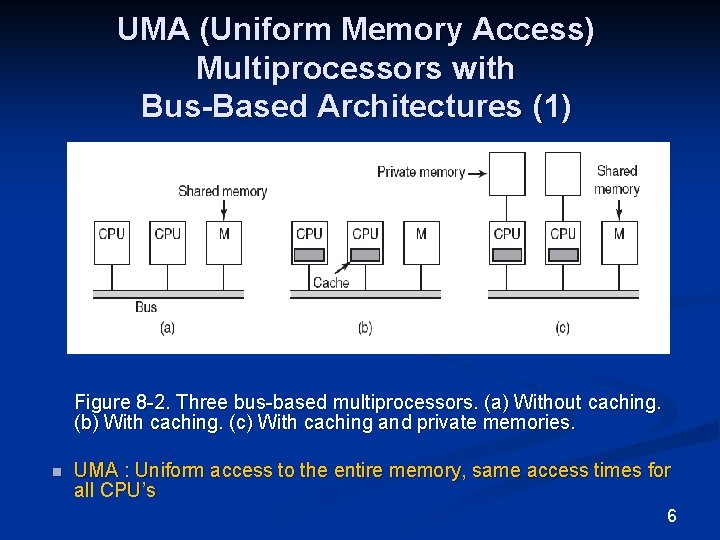 UMA (Uniform Memory Access) Multiprocessors with Bus-Based Architectures (1)

Shared memory
CPU
CPU
M
Bus
(a)

CPU
CPU
M
Cache
(b)

Private memory
Shared memory
CPU
CPU
M
(c)

Figure 8-2. Three bus-based multiprocessors. (a) Without caching. (b) With caching. (c) With caching and private memories.

UMA : Uniform access to the entire memory, same access times for all CPU's

6